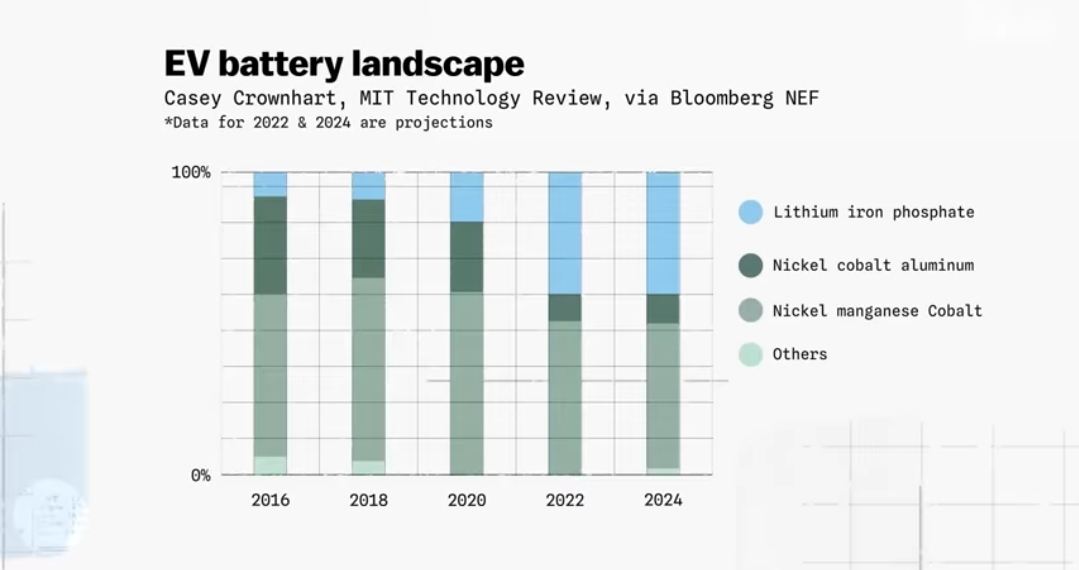 EV battery landscape

Casey Crownhart, MIT Technology Review, via Bloomberg NEF
*Data for 2022 & 2024 are projections

100%
0%
2016
2018
2020
2022
2024

Lithium iron phosphate
Nickel cobalt aluminum
Nickel manganese Cobalt
Others